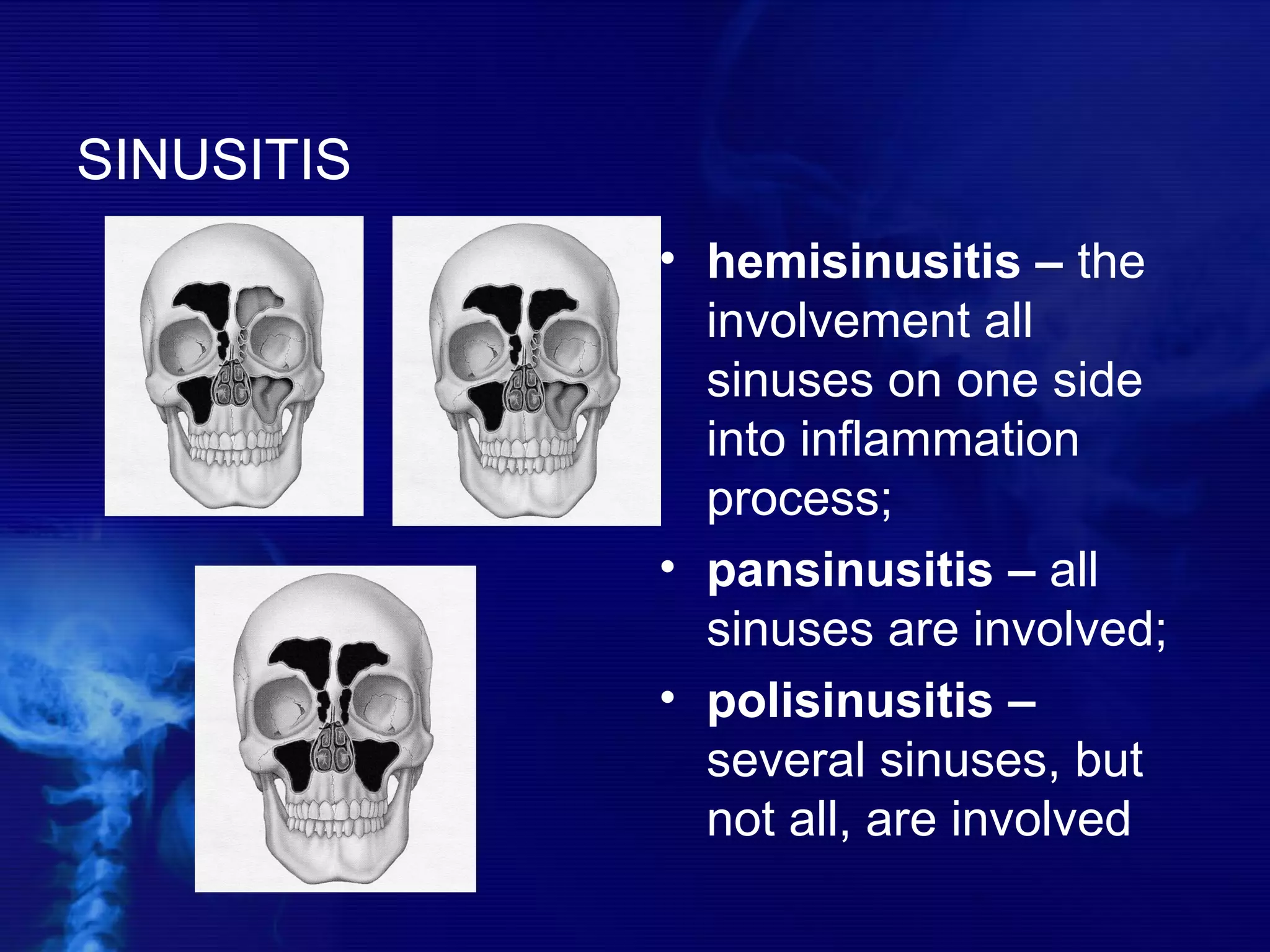 SINUSITIS

• hemisinusitis – the involvement all sinuses on one side into inflammation process;
• pansinusitis – all sinuses are involved;
• polisinusitis – several sinuses, but not all, are involved